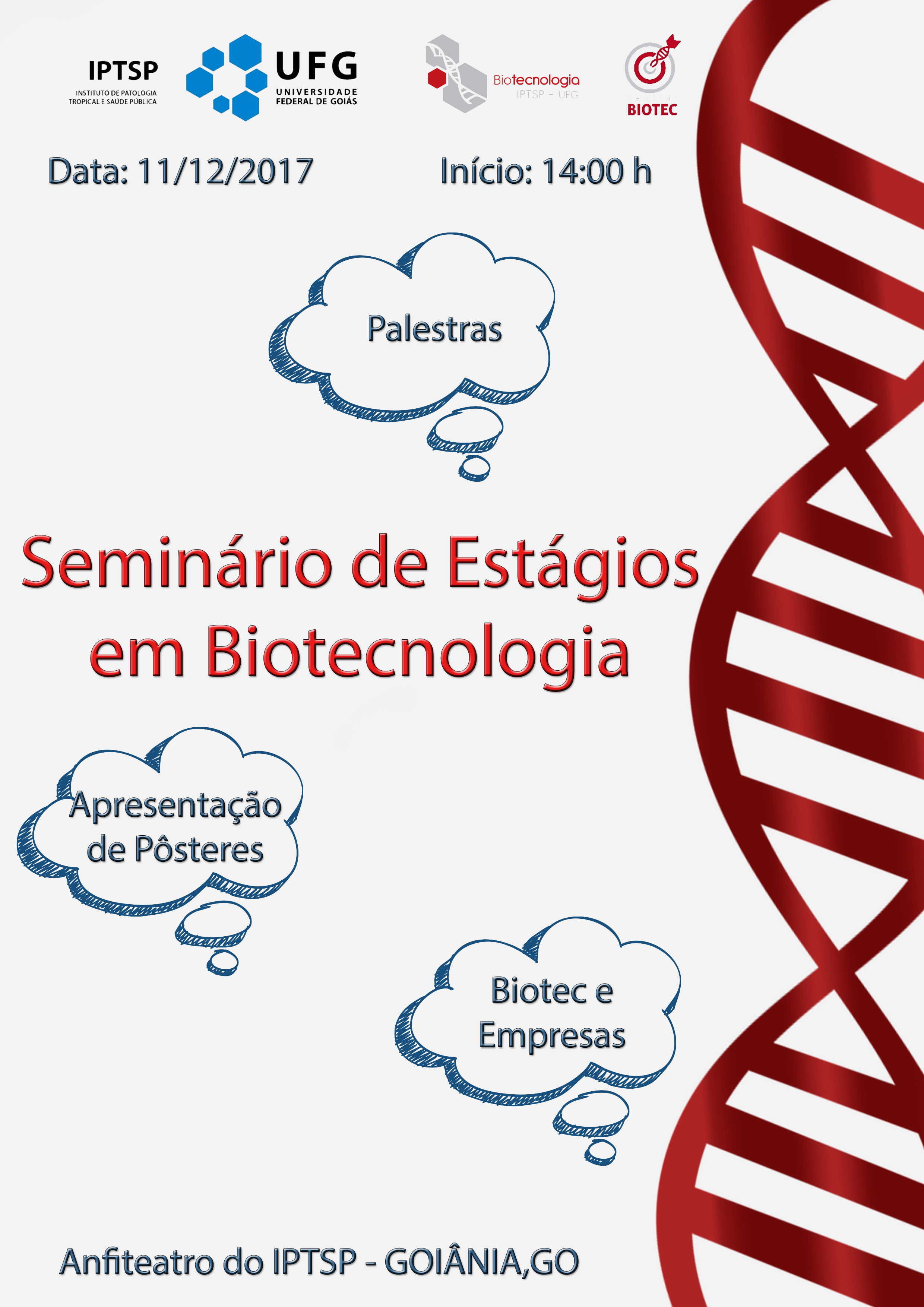 IPTSP
INSTITUTO DE PATOLOGIA TROPICAL E SAÚDE PÚBLICA

UFG
UNIVERSIDADE FEDERAL DE GOIÁS

Biotecnologia
IPTSP - UFG

BIOTEC

Data: 11/12/2017

Início: 14:00 h

Palestras

Seminário de Estágios em Biotecnologia

Apresentação de Pôsteres

Biotec e Empresas

Anfiteatro do IPTSP - GOIÂNIA,GO